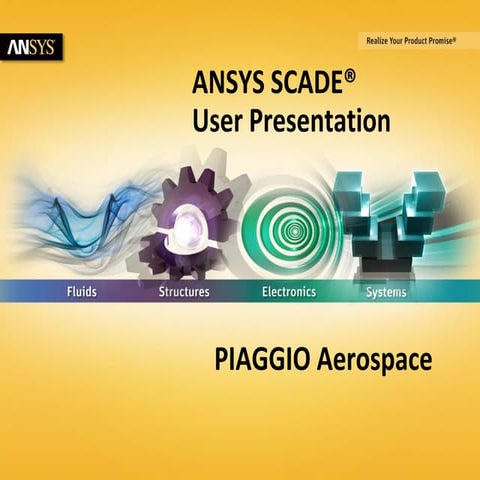 ANSYS

Realize Your Product Promise®

ANSYS SCADE®
User Presentation

Fluids Structures Electronics Systems

PIAGGIO Aerospace